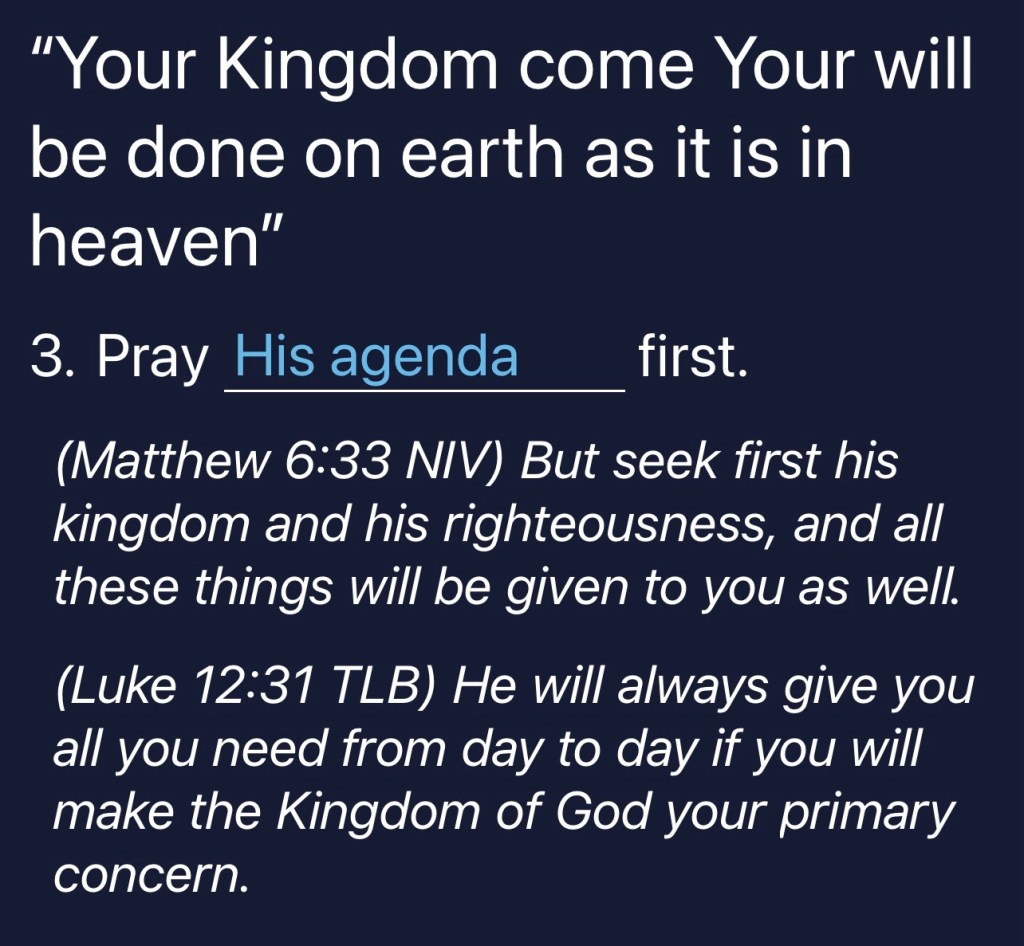 “Your Kingdom come Your will be done on earth as it is in heaven”

3. Pray His agenda first.

(Matthew 6:33 NIV) But seek first his kingdom and his righteousness, and all these things will be given to you as well.

(Luke 12:31 TLB) He will always give you all you need from day to day if you will make the Kingdom of God your primary concern.